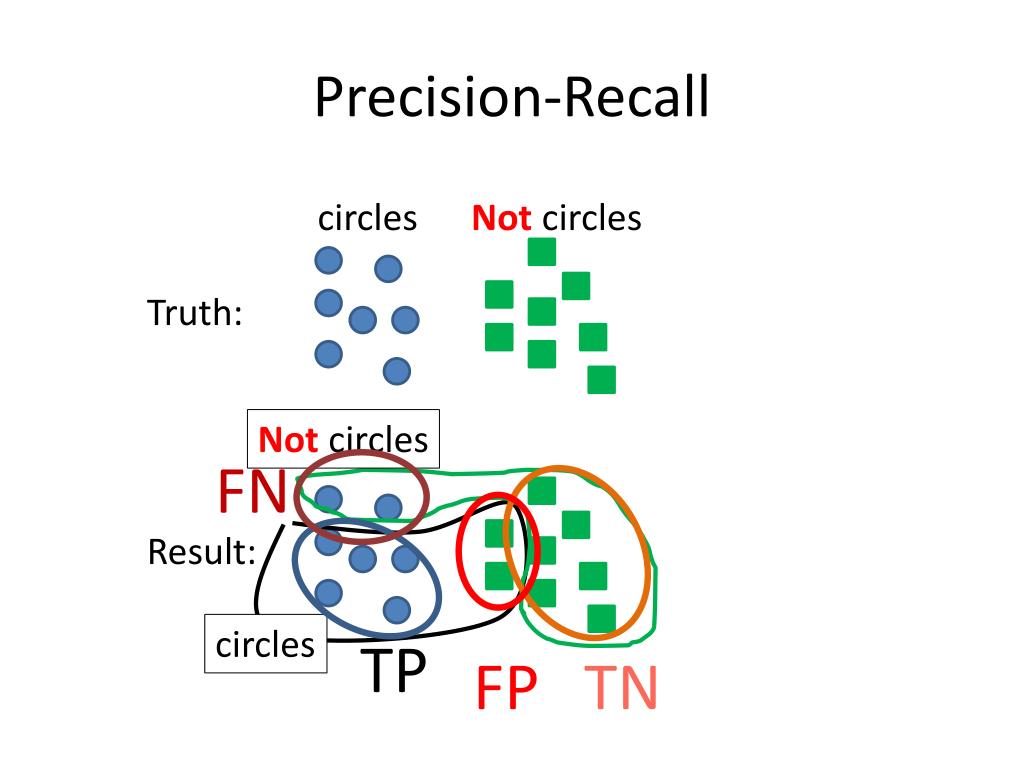 Precision-Recall

circles

Not circles

Truth:

Not circles

FN

Result:

circles

TP

FP

TN